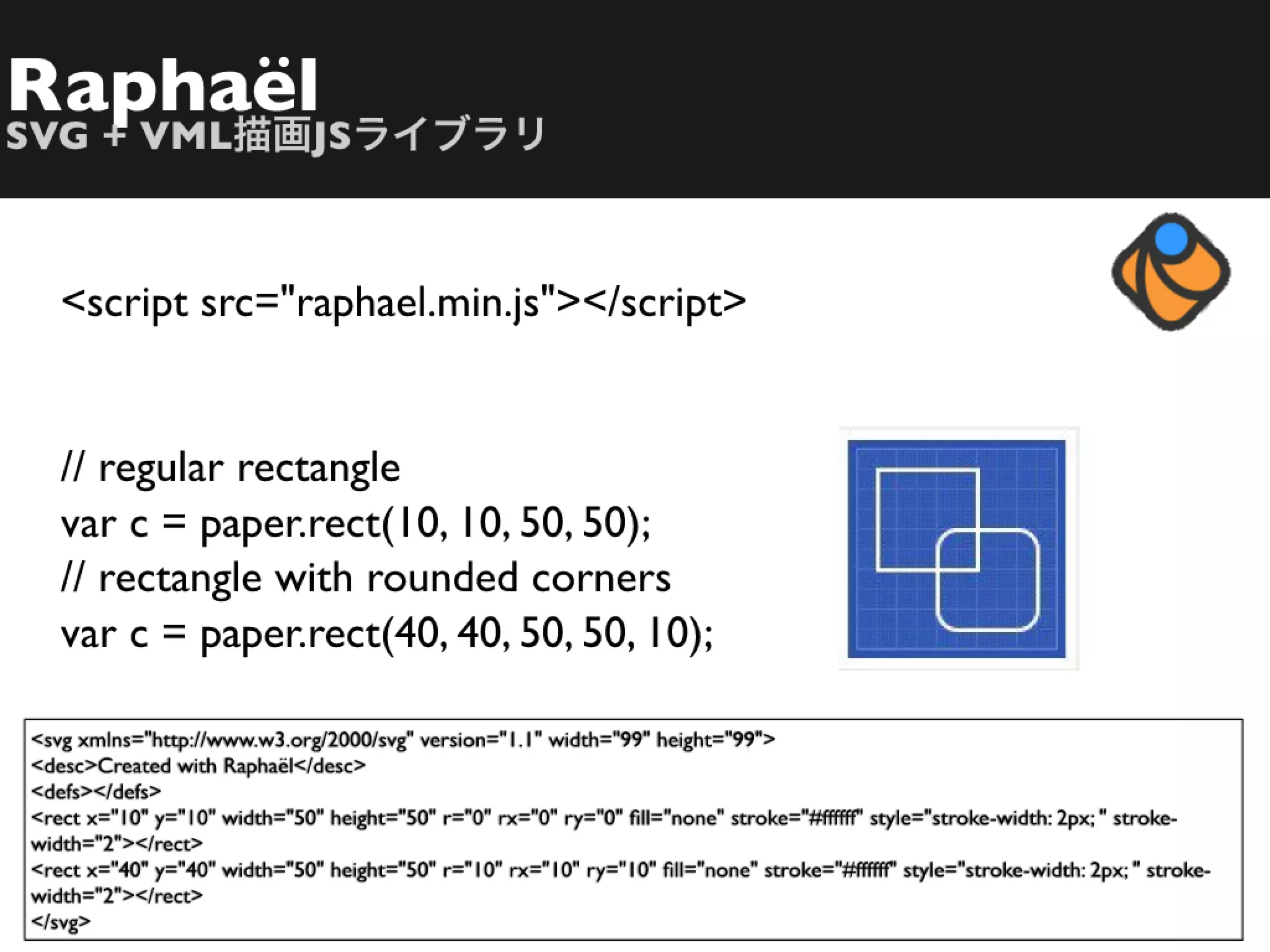 Raphaël
SVG + VML描画JSライブラリ

<script src="raphael.min.js"></script>

// regular rectangle
var c = paper.rect(10, 10, 50, 50);
// rectangle with rounded corners
var c = paper.rect(40, 40, 50, 50, 10);

<svg xmlns="http://www.w3.org/2000/svg" version="1.1" width="99" height="99">
<desc>Created with Raphaël</desc>
<defs></defs>
<rect x="10" y="10" width="50" height="50" r="0" rx="0" ry="0" fill="none" stroke="#ffffff" style="stroke-width: 2px; " stroke-width="2"></rect>
<rect x="40" y="40" width="50" height="50" r="10" rx="10" ry="10" fill="none" stroke="#ffffff" style="stroke-width: 2px; " stroke-width="2"></rect>
</svg>